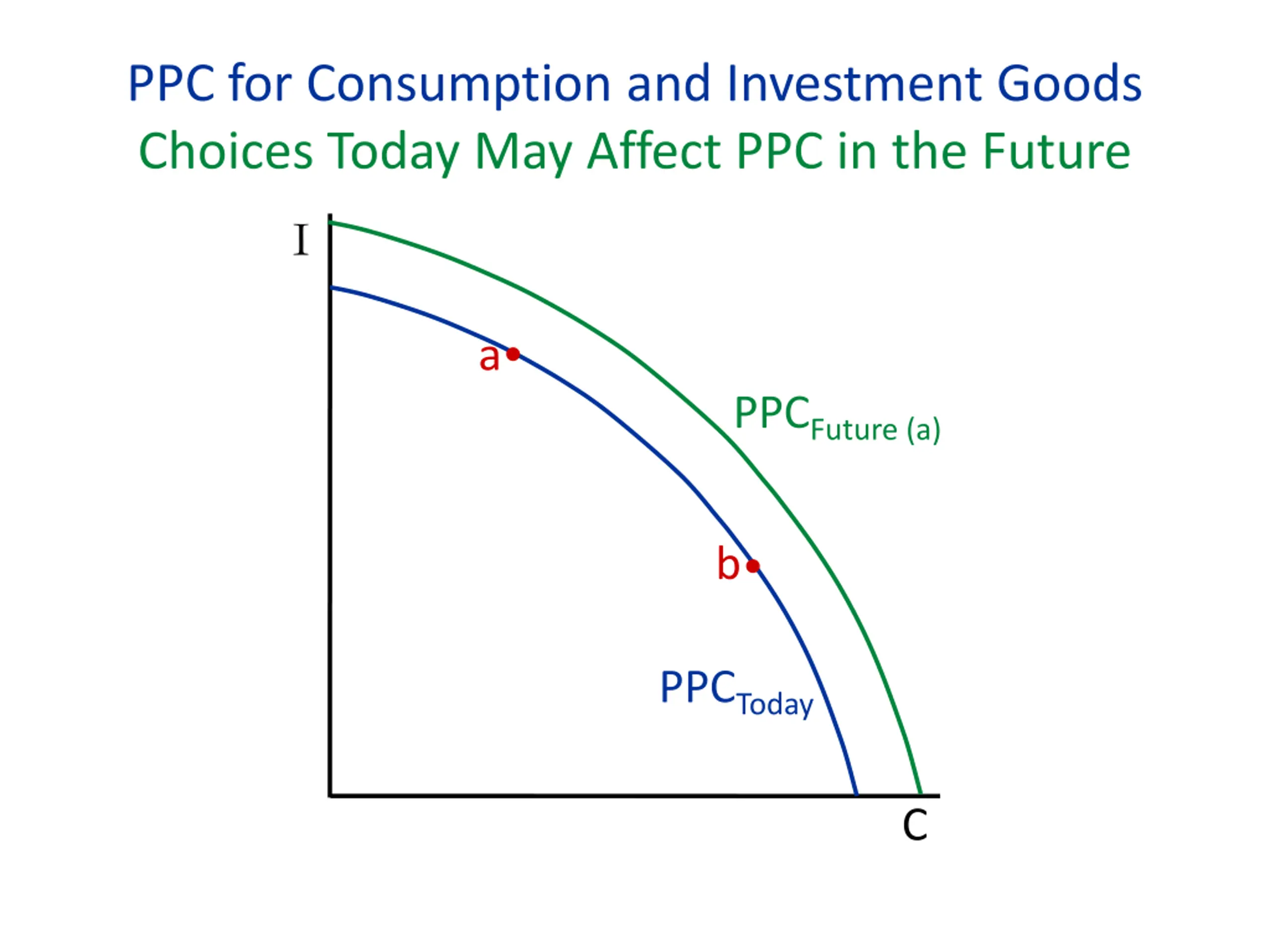 PPC for Consumption and Investment Goods
Choices Today May Affect PPC in the Future

I

a

$PPC_{Future\ (a)}$

b

$PPC_{Today}$

C